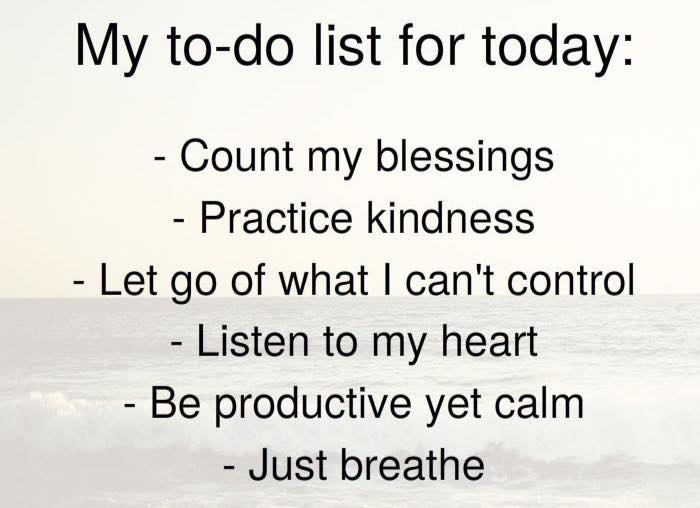 My to-do list for today:

- Count my blessings
- Practice kindness
- Let go of what I can't control
- Listen to my heart
- Be productive yet calm
- Just breathe